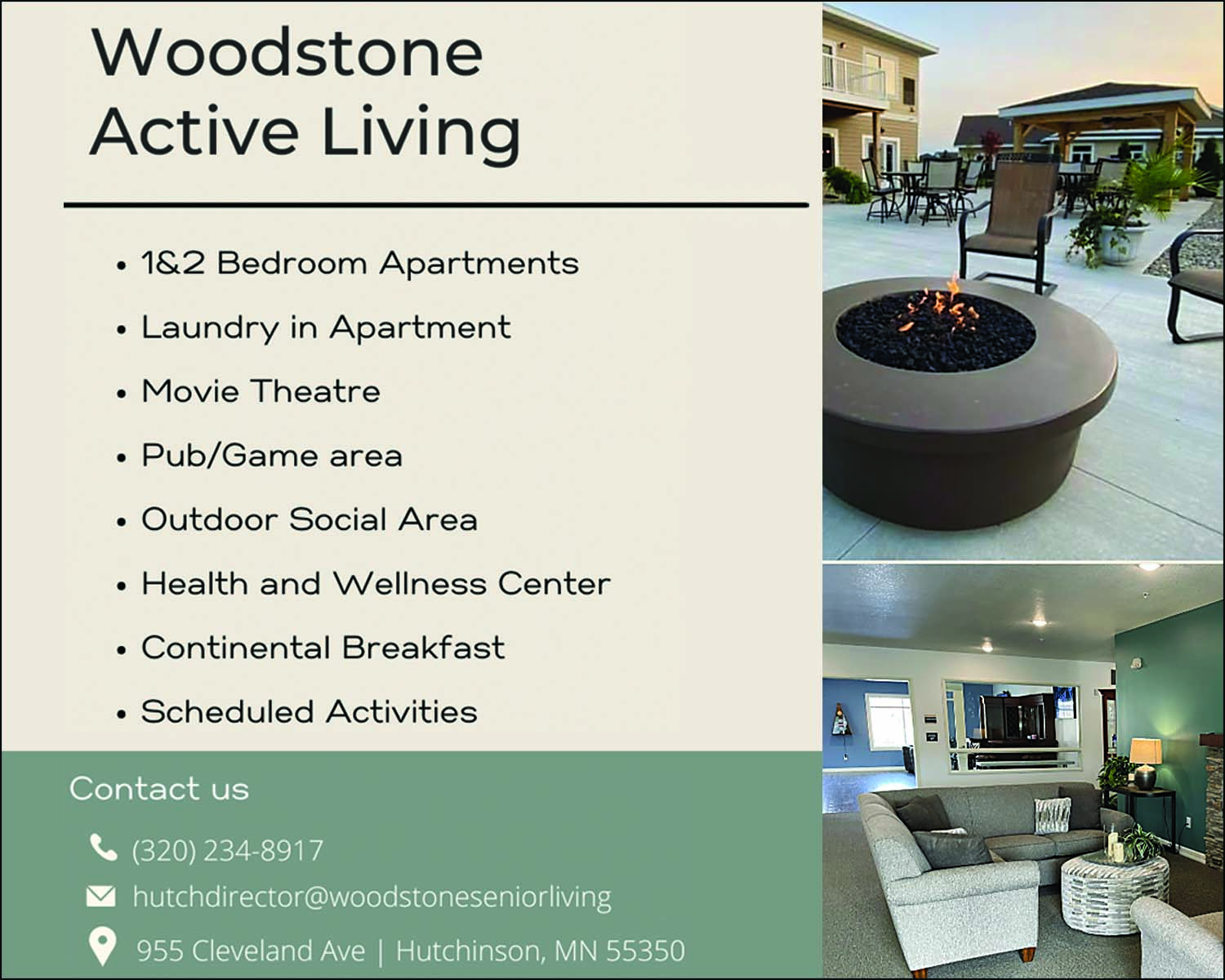 Woodstone
Active Living

• 1&2 Bedroom Apartments
• Laundry in Apartment
• Movie Theatre
• Pub/Game area
• Outdoor Social Area
• Health and Wellness Center
• Continental Breakfast
• Scheduled Activities

Contact us

(320) 234-8917
hutchdirector@woodstoneseniorliving
955 Cleveland Ave | Hutchinson, MN 55350